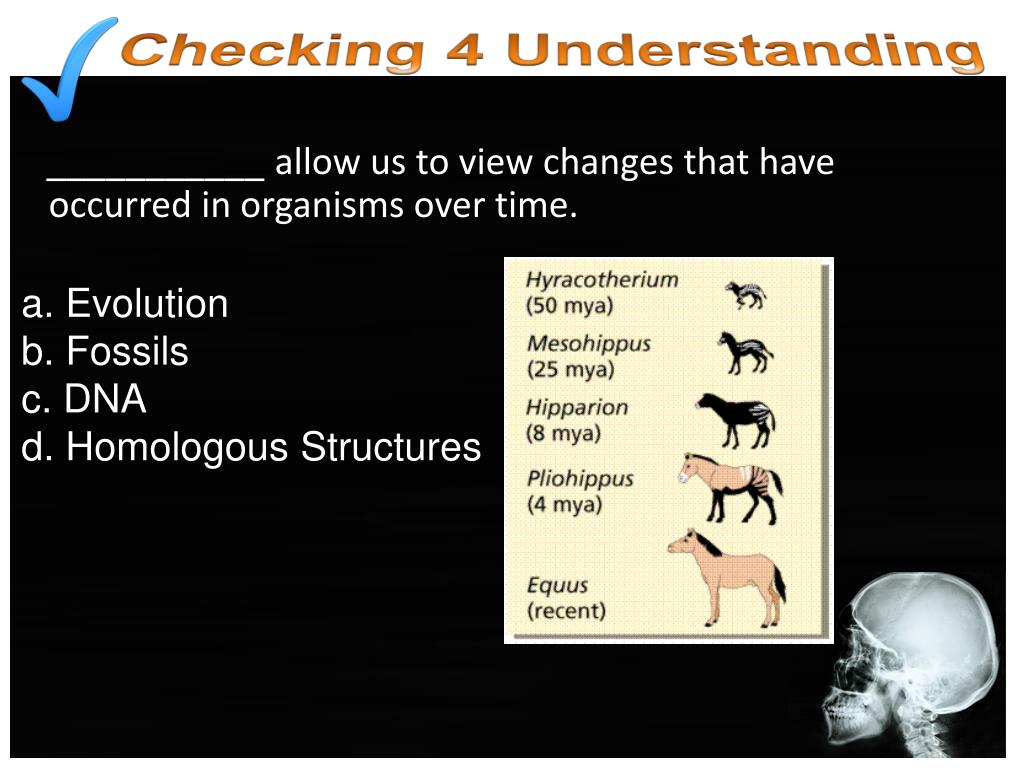 Checking 4 Understanding

____________ allow us to view changes that have occurred in organisms over time.

a. Evolution
b. Fossils
c. DNA
d. Homologous Structures

Hyracotherium
(50 mya)
Mesohippus
(25 mya)
Hipparion
(8 mya)
Pliohippus
(4 mya)
Equus
(recent)